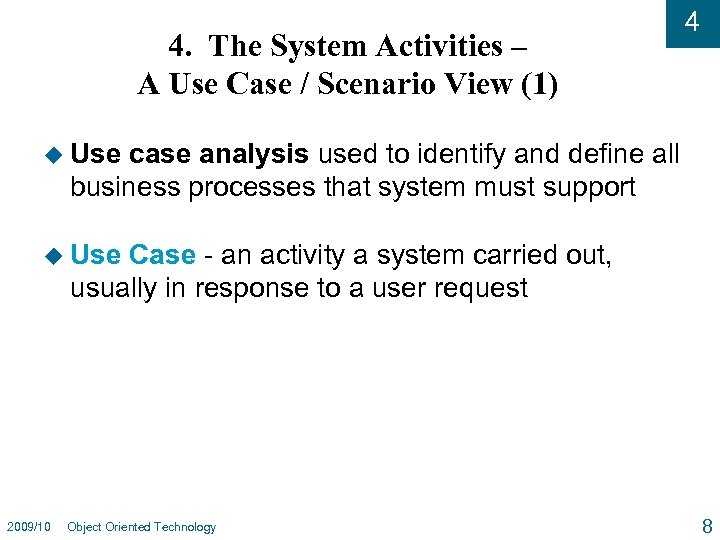 4

4. The System Activities –
A Use Case / Scenario View (1)

Use case analysis used to identify and define all business processes that system must support

Use Case - an activity a system carried out, usually in response to a user request

2009/10 Object Oriented Technology

8